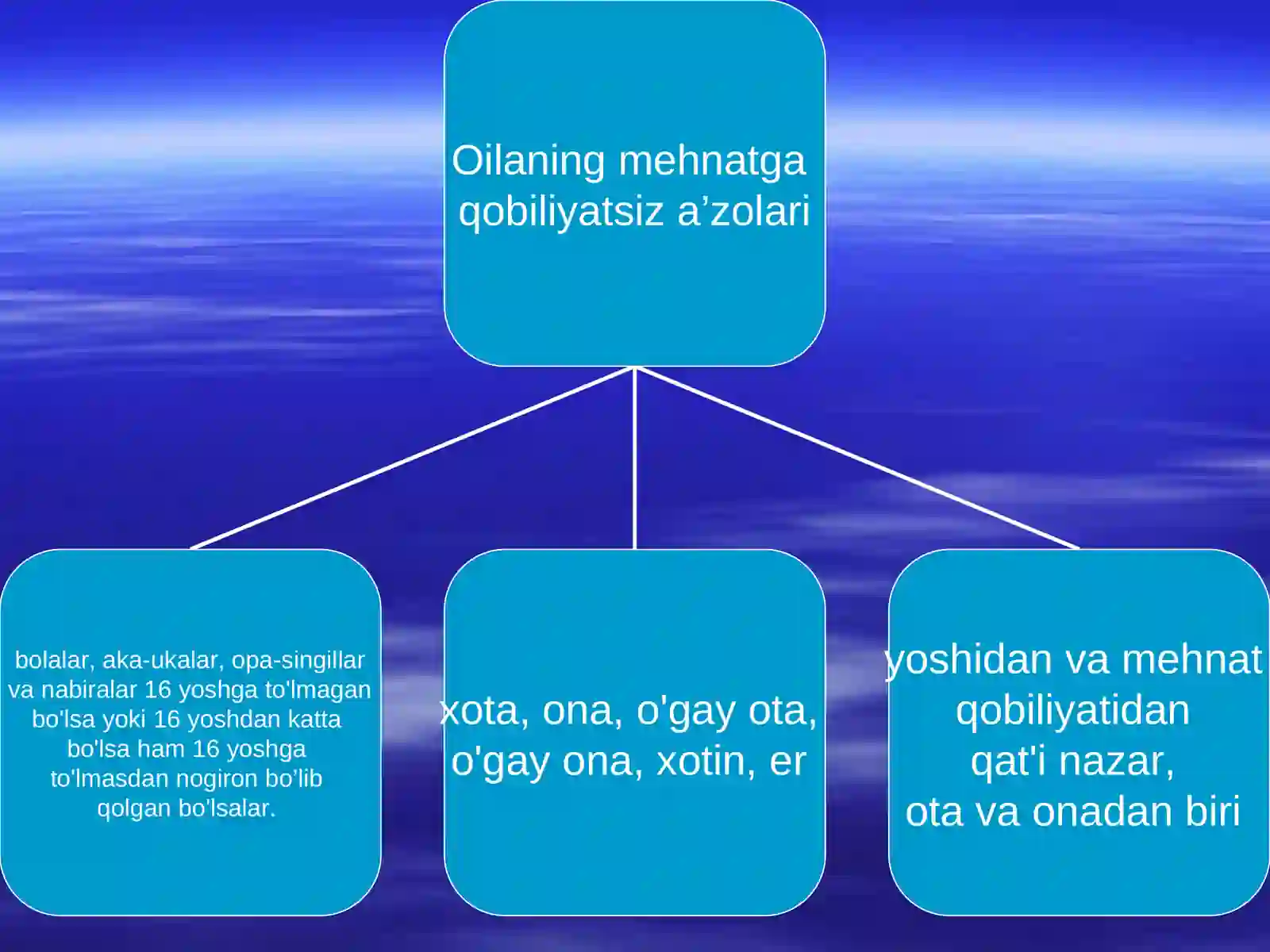 Oilaning mehnatga qobiliyatsiz a’zolari

bolalar, aka-ukalar, opa-singillar va nabiralar 16 yoshga to'lmagan bo'lsa yoki 16 yoshdan katta bo'lsa ham 16 yoshga to'lmasdan nogiron bo’lib qolgan bo'lsalar.

xota, ona, o'gay ota, o'gay ona, xotin, er

yoshidan va mehnat qobiliyatidan qat'i nazar, ota va onadan biri